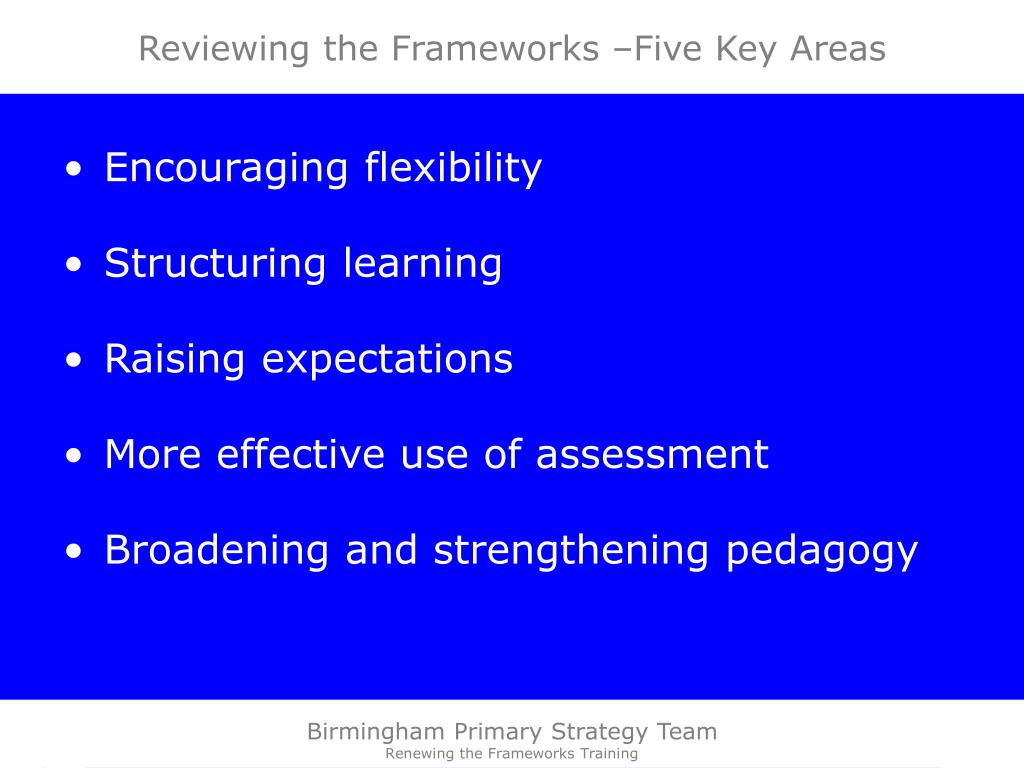 Reviewing the Frameworks –Five Key Areas

• Encouraging flexibility

• Structuring learning

• Raising expectations

• More effective use of assessment

• Broadening and strengthening pedagogy

Birmingham Primary Strategy Team
Renewing the Frameworks Training